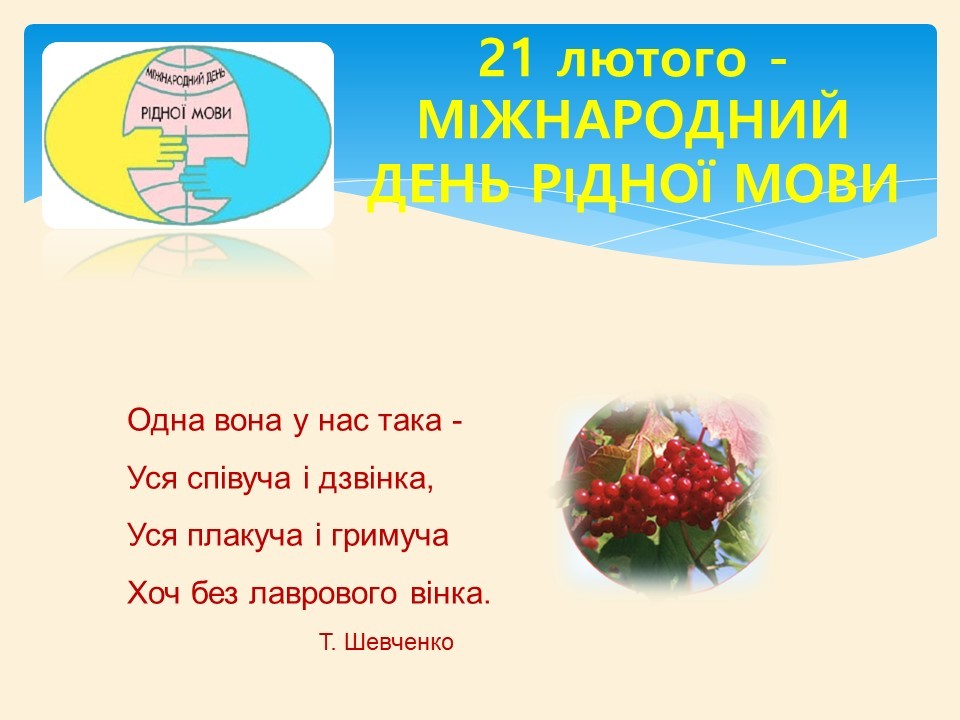 МІЖНАРОДНИЙ ДЕНЬ
РІДНОЇ МОВИ

21 лютого -
МІЖНАРОДНИЙ
ДЕНЬ РІДНОЇ МОВИ

Одна вона у нас така -
Уся співуча і дзвінка,
Уся плакуча і гримуча
Хоч без лаврового вінка.

Т. Шевченко